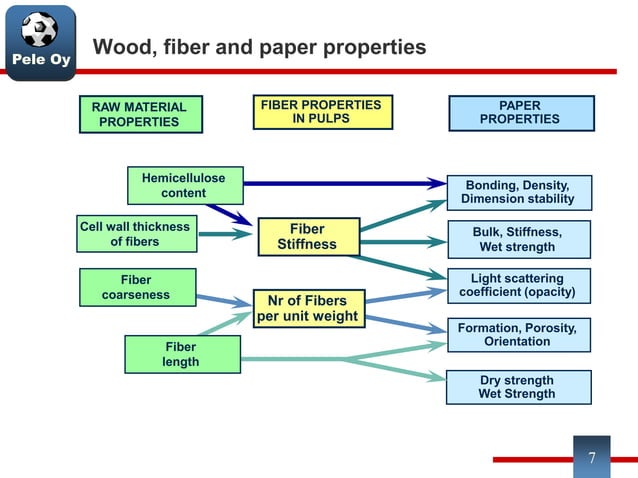 Pele Oy

Wood, fiber and paper properties

RAW MATERIAL PROPERTIES

FIBER PROPERTIES IN PULPS

PAPER PROPERTIES

Hemicellulose content

Cell wall thickness of fibers

Fiber coarseness

Fiber length

Fiber Stiffness

Nr of Fibers per unit weight

Bonding, Density, Dimension stability

Bulk, Stiffness, Wet strength

Light scattering coefficient (opacity)

Formation, Porosity, Orientation

Dry strength Wet Strength

7